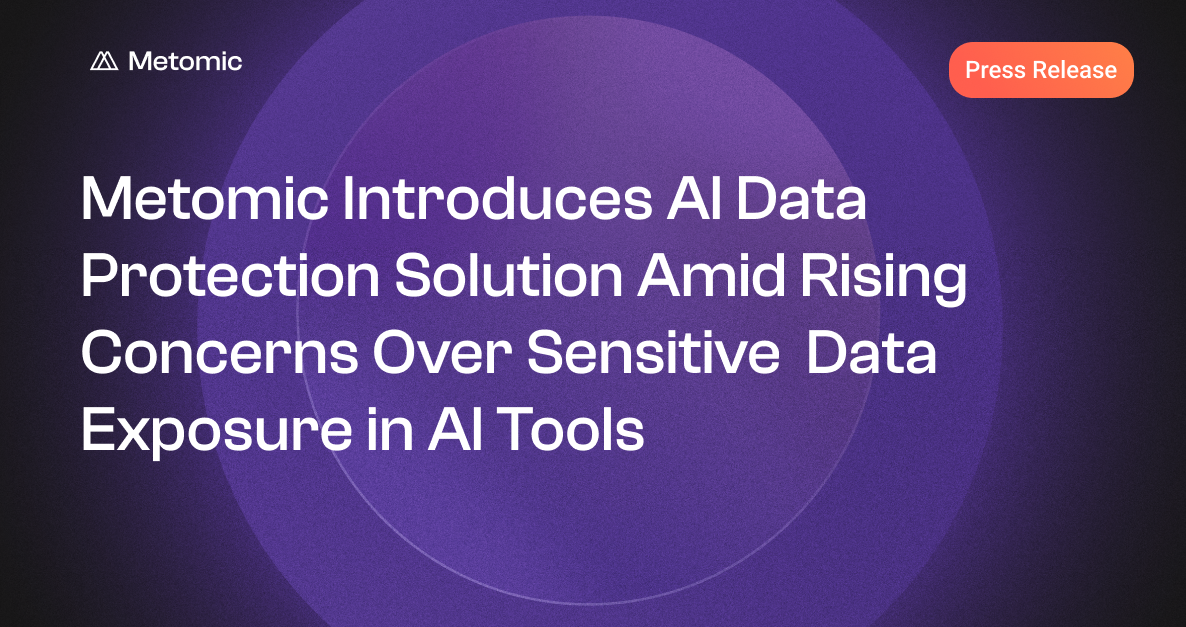 Metomic

Press Release

Metomic Introduces AI Data Protection Solution Amid Rising Concerns Over Sensitive Data Exposure in AI Tools